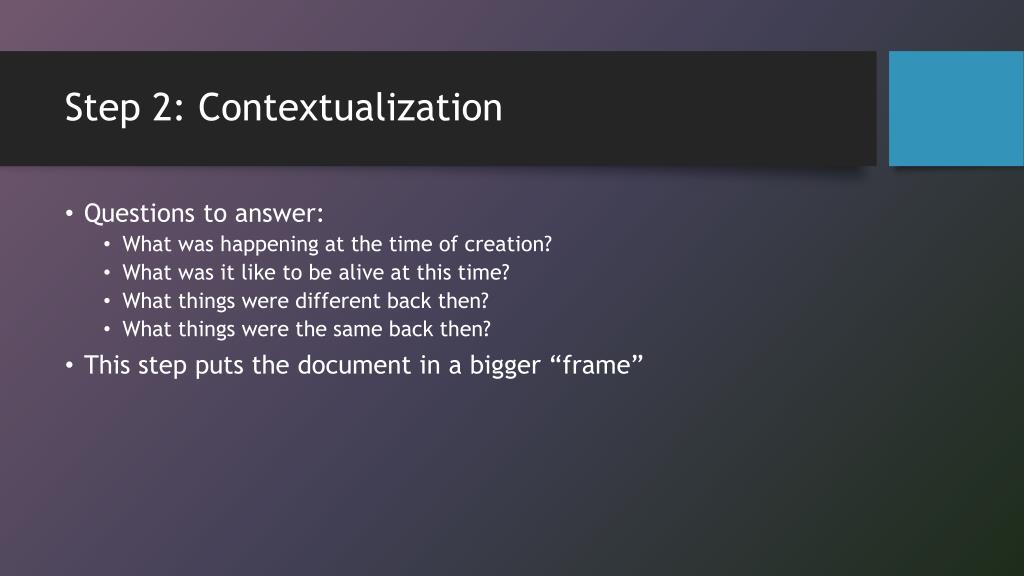 Step 2: Contextualization

• Questions to answer:
  • What was happening at the time of creation?
  • What was it like to be alive at this time?
  • What things were different back then?
  • What things were the same back then?
• This step puts the document in a bigger “frame”